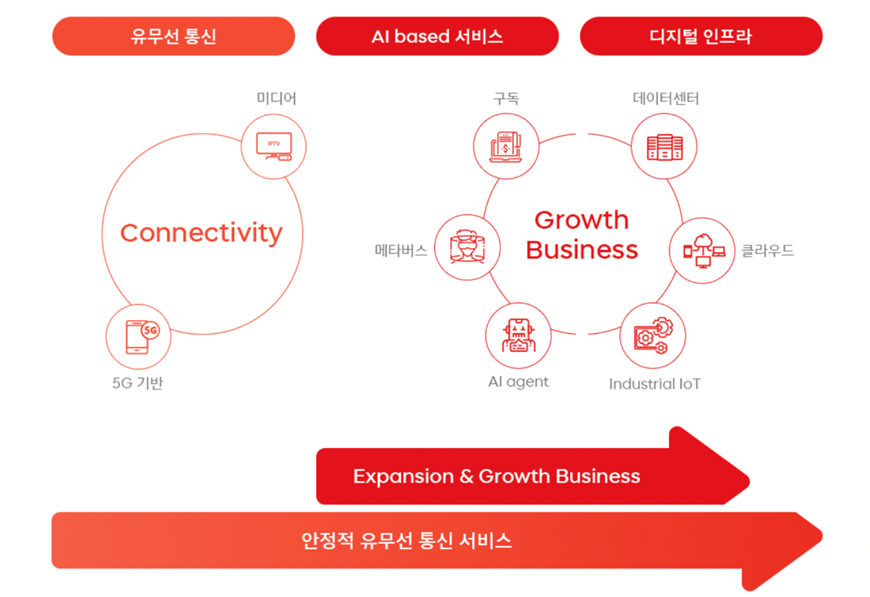 유무선 통신

AI based 서비스

디지털 인프라

미디어

IPTV

Connectivity

5G

5G 기반

구독

데이터센터

메타버스

Growth Business

클라우드

AI agent

Industrial IoT

Expansion & Growth Business

안정적 유무선 통신 서비스